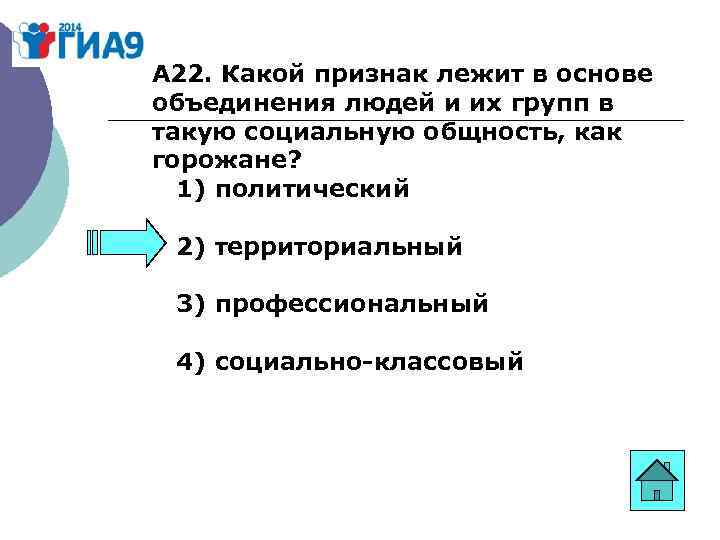 2014 ГИА9

А22. Какой признак лежит в основе объединения людей и их групп в такую социальную общность, как горожане?

1) политический

2) территориальный

3) профессиональный

4) социально-классовый